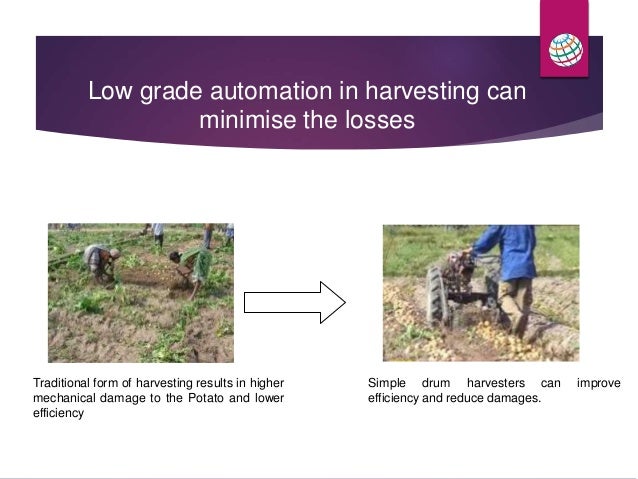 Low grade automation in harvesting can minimise the losses

Traditional form of harvesting results in higher mechanical damage to the Potato and lower efficiency

Simple drum harvesters can improve efficiency and reduce damages.